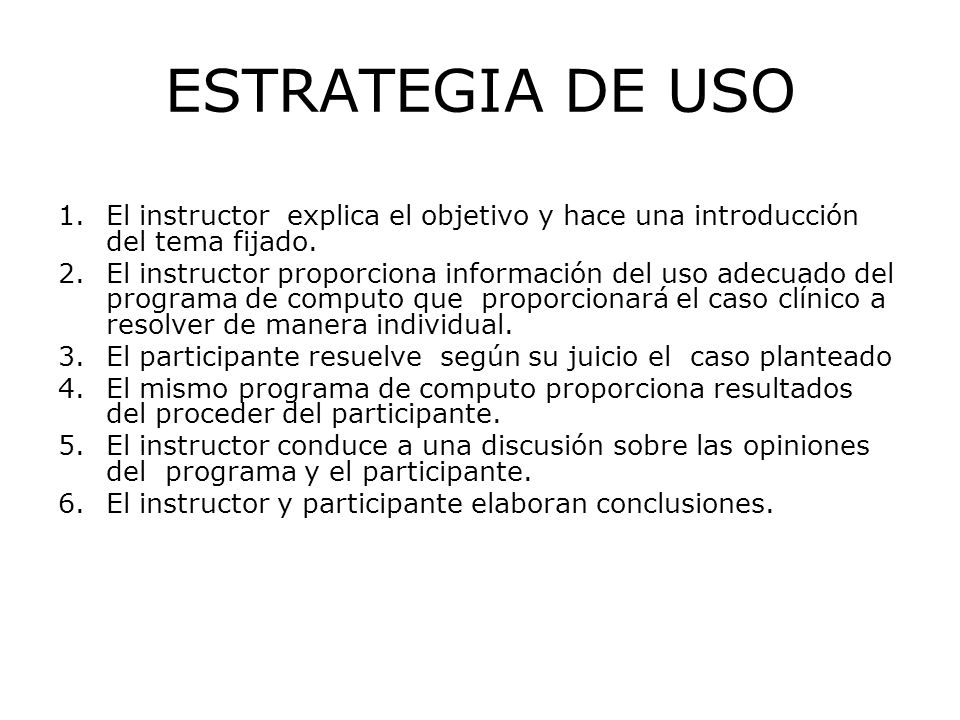 ESTRATEGIA DE USO

1. El instructor explica el objetivo y hace una introducción del tema fijado.
2. El instructor proporciona información del uso adecuado del programa de computo que proporcionará el caso clínico a resolver de manera individual.
3. El participante resuelve según su juicio el caso planteado
4. El mismo programa de computo proporciona resultados del proceder del participante.
5. El instructor conduce a una discusión sobre las opiniones del programa y el participante.
6. El instructor y participante elaboran conclusiones.